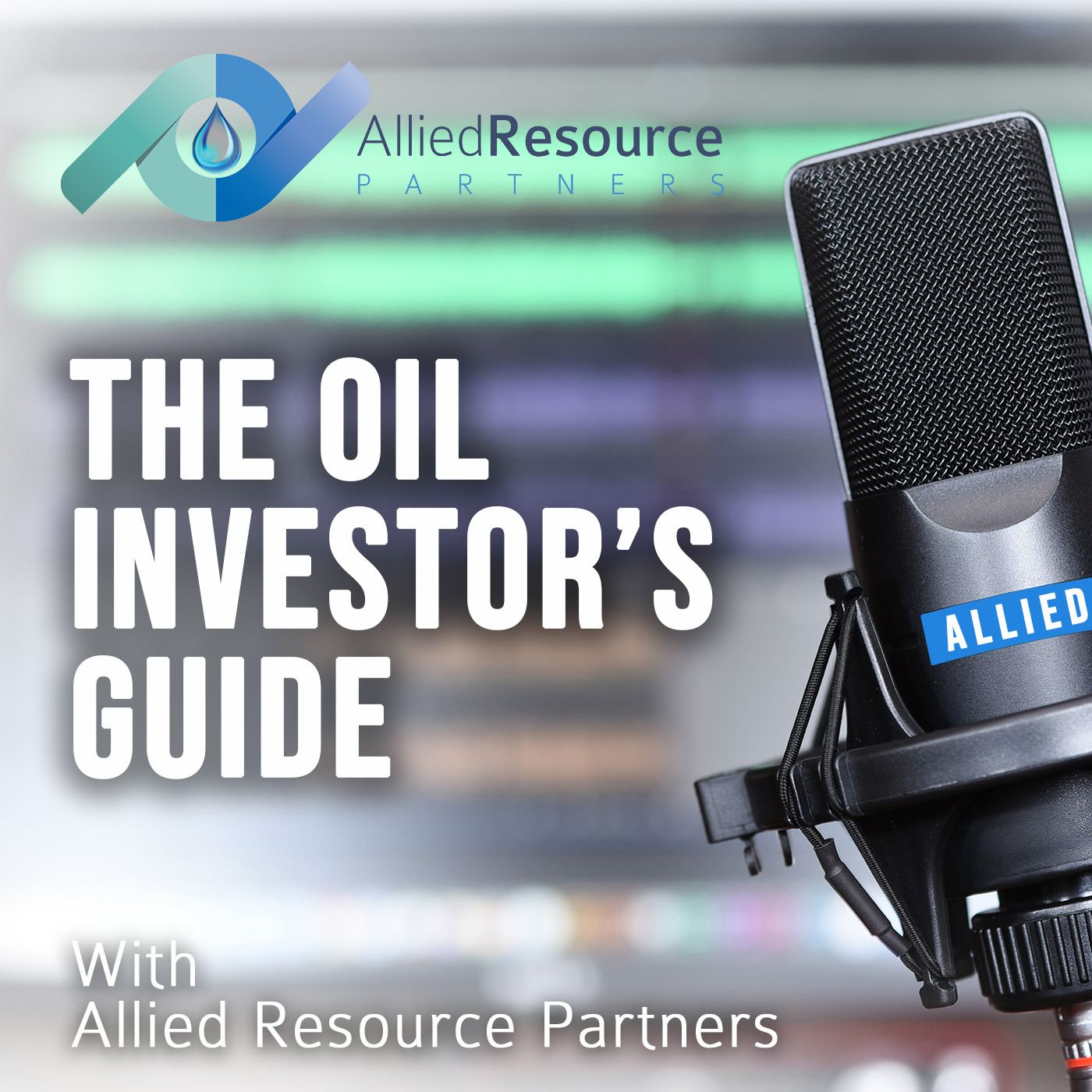 AlliedResource
PARTNERS

THE OIL INVESTOR'S GUIDE

ALLIED

With
Allied Resource Partners